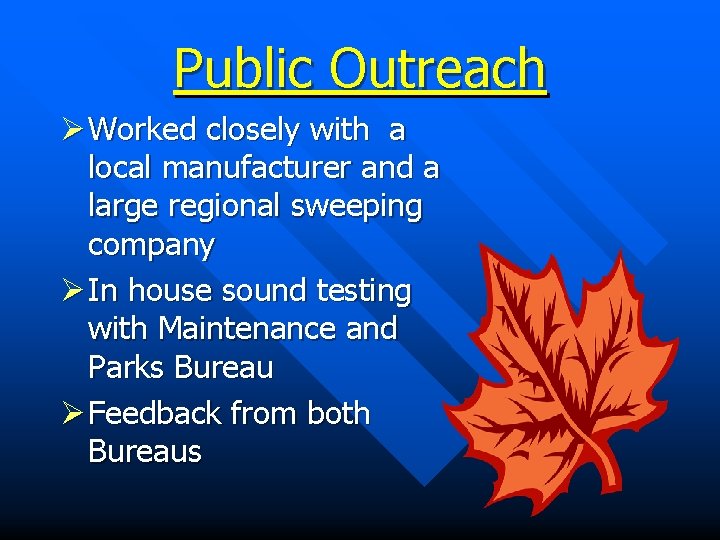 Public Outreach

➢ Worked closely with a local manufacturer and a large regional sweeping company

➢ In house sound testing with Maintenance and Parks Bureau

➢ Feedback from both Bureaus